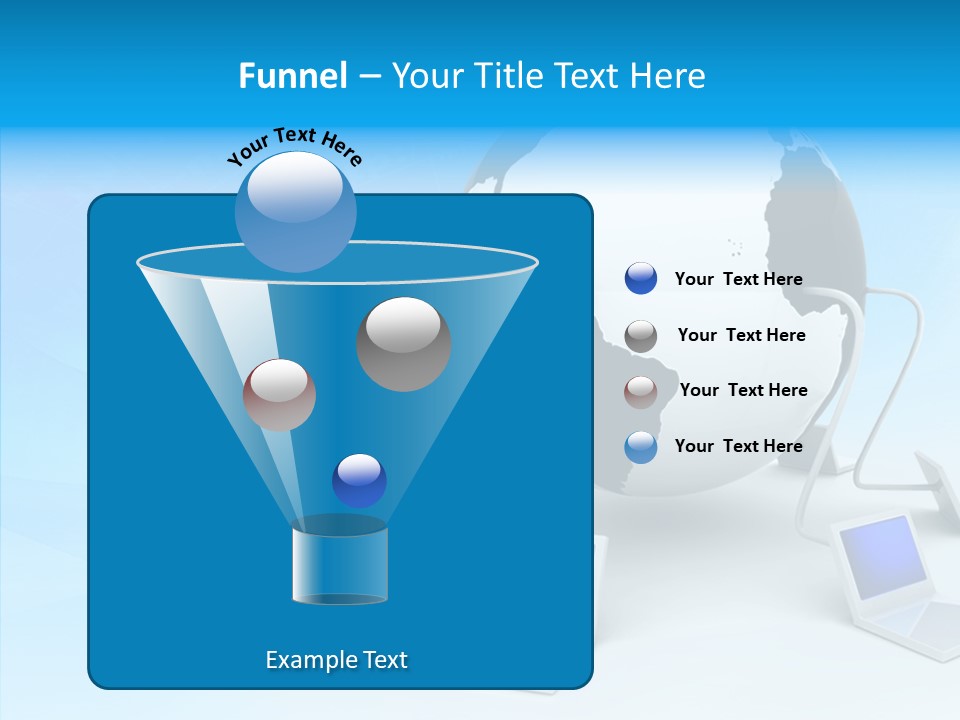 Funnel – Your Title Text Here

Your Text Here

Example Text

Your Text Here

Your Text Here

Your Text Here

Your Text Here